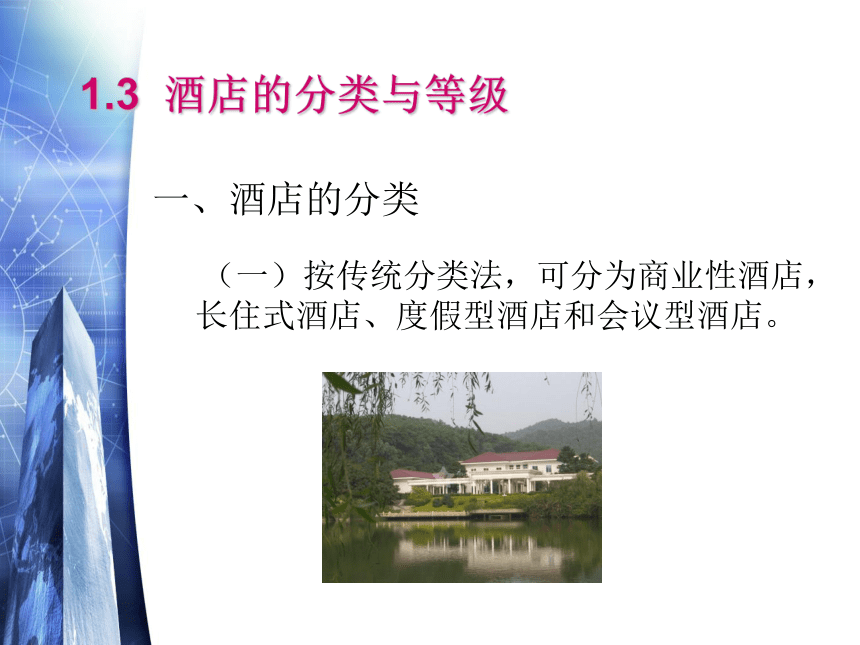 1.3 酒店的分类与等级

一、酒店的分类

（一）按传统分类法，可分为商业性酒店，长住式酒店、度假型酒店和会议型酒店。